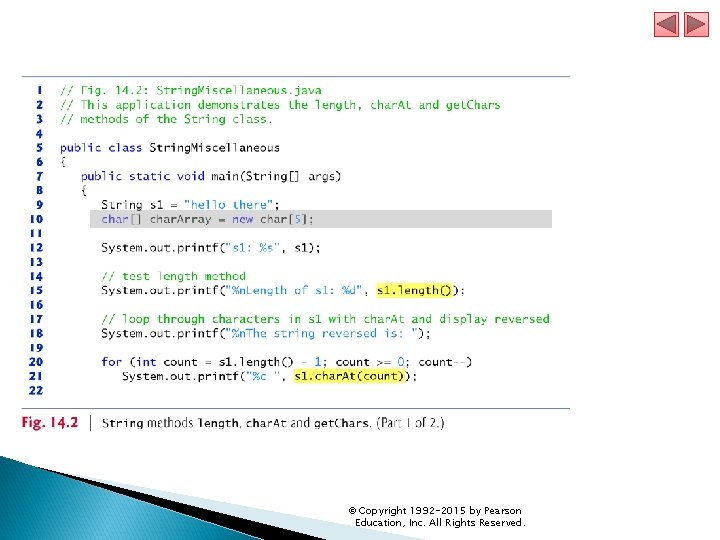 1 // Fig. 14.2: StringMiscellaneous.java
2 // This application demonstrates the length, charAt and getChars
3 // methods of the String class.
4
5 public class StringMiscellaneous
6 {
7 public static void main(String[] args)
8 {
9 String s1 = "hello there";
10 char[] charArray = new char[5];
11
12 System.out.printf("s1: %s", s1);
13
14 // test length method
15 System.out.printf("%nLength of s1: %d", s1.length());
16
17 // loop through characters in s1 with charAt and display reversed
18 System.out.printf("%nThe string reversed is: ");
19
20 for (int count = s1.length() - 1; count >= 0; count--)
21 System.out.printf("%c ", s1.charAt(count));
22

Fig. 14.2 | String methods length, charAt and getChars. (Part 1 of 2.)

© Copyright 1992-2015 by Pearson Education, Inc. All Rights Reserved.